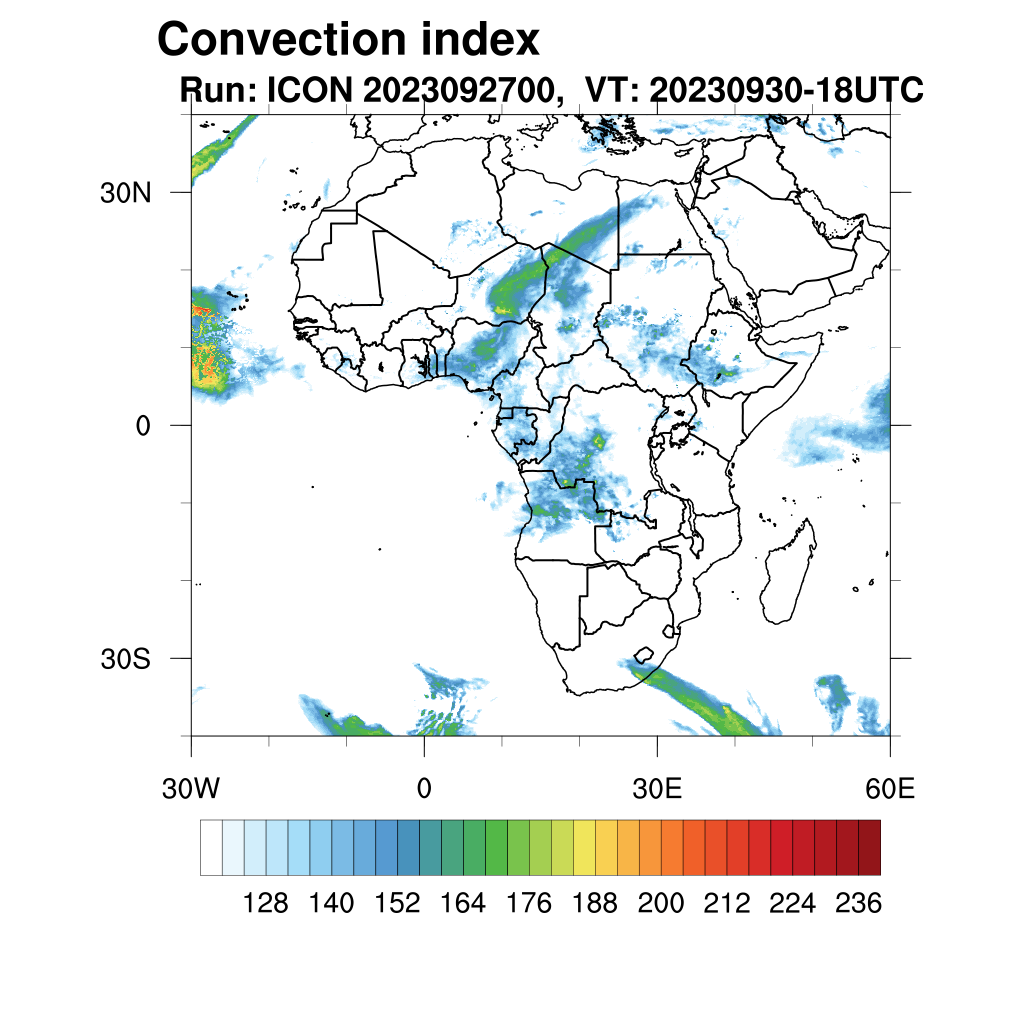 Convection index
Run: ICON 2023092700, VT: 20230930-18UTC

30N
0
30S

30W
0
30E
60E

128 140 152 164 176 188 200 212 224 236